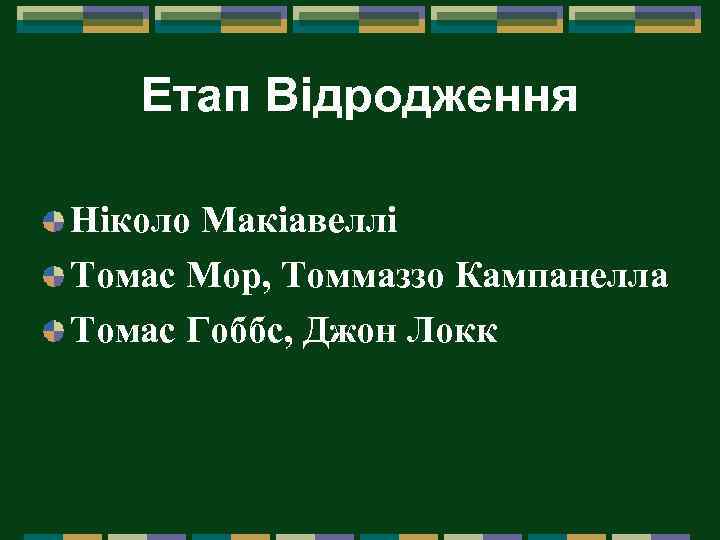 Етап Відродження

Ніколо Макіавеллі
Томас Мор, Томмаззо Кампанелла
Томас Гоббс, Джон Локк